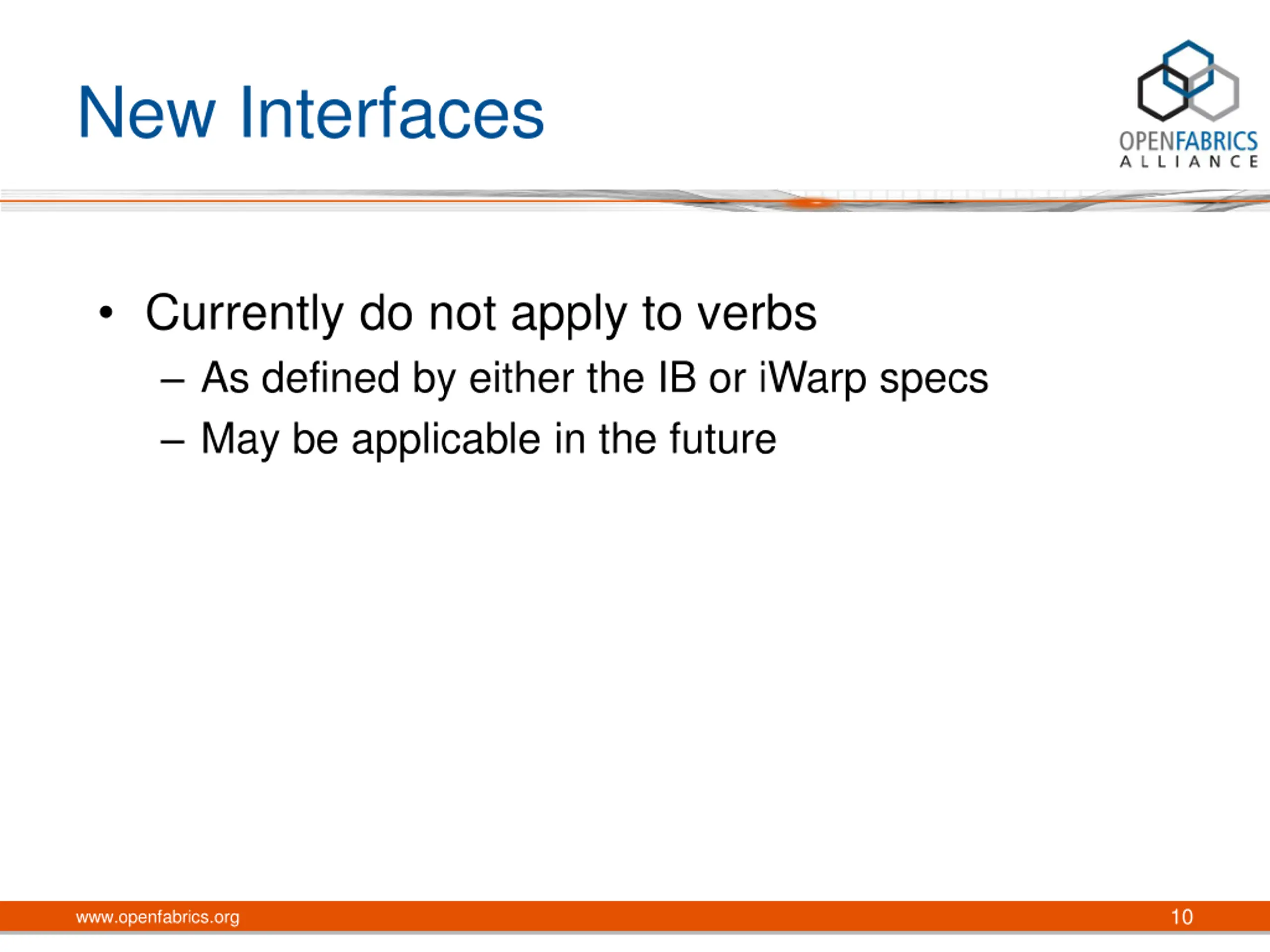 New Interfaces

OPENFABRICS
ALLIANCE

• Currently do not apply to verbs
– As defined by either the IB or iWarp specs
– May be applicable in the future

www.openfabrics.org

10